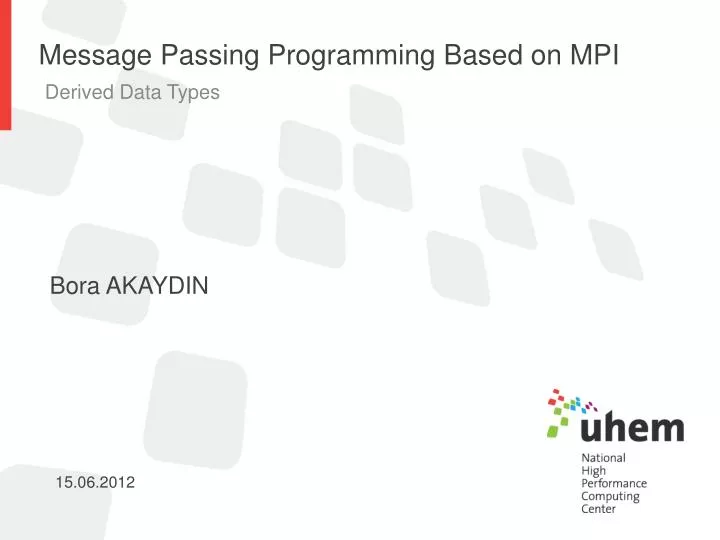 Message Passing Programming Based on MPI

Derived Data Types

Bora AKAYDIN

15.06.2012

uhem

National
High
Performance
Computing
Center